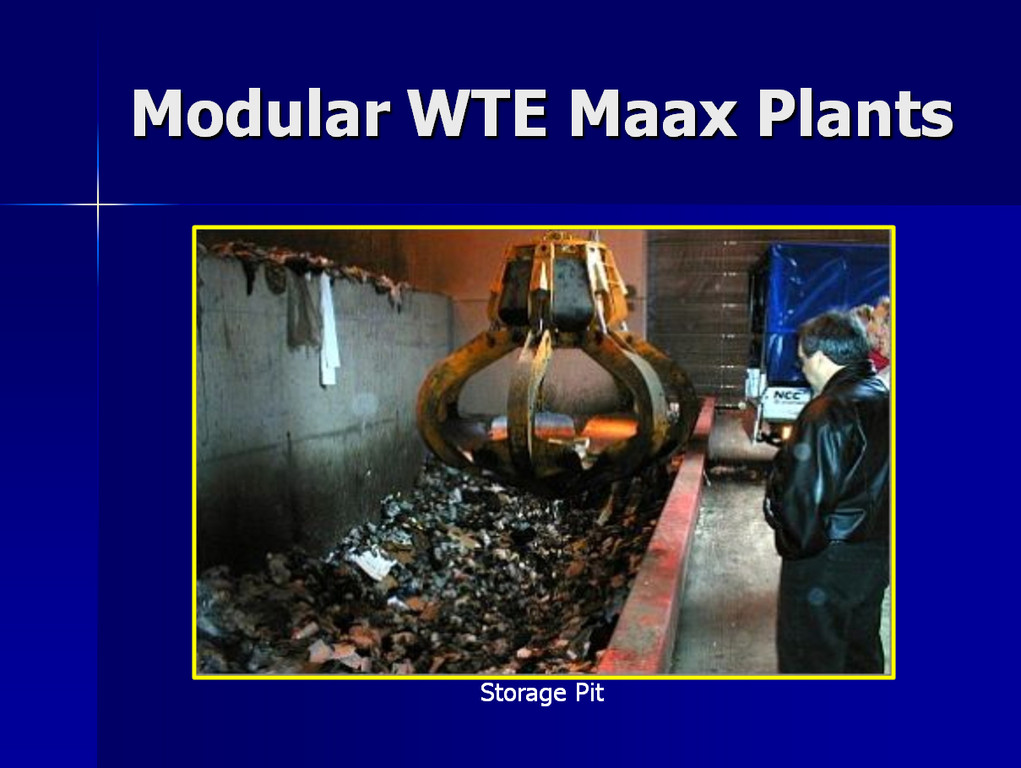 Modular WTE Maax Plants

NCC

Storage Pit